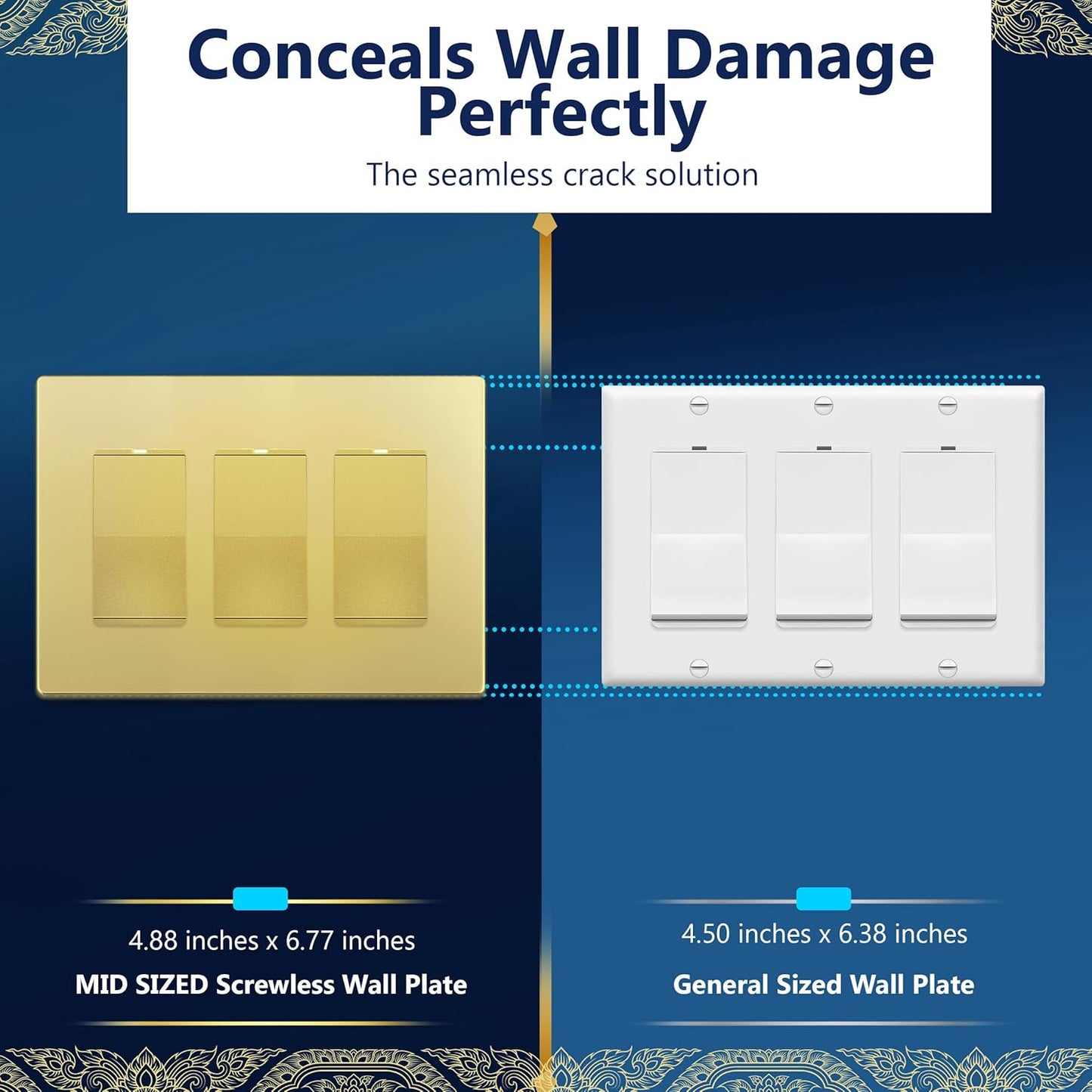 Conceals Wall Damage Perfectly

The seamless crack solution

4.88 inches x 6.77 inches

MID SIZED Screwless Wall Plate

4.50 inches x 6.38 inches

General Sized Wall Plate